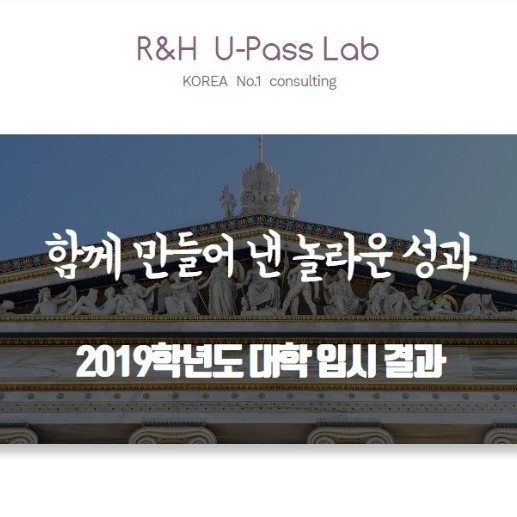 R&H U-Pass Lab

KOREA No.1 consulting

함께 만들어 낸 놀라운 성과

2019학년도 대학 입시 결과